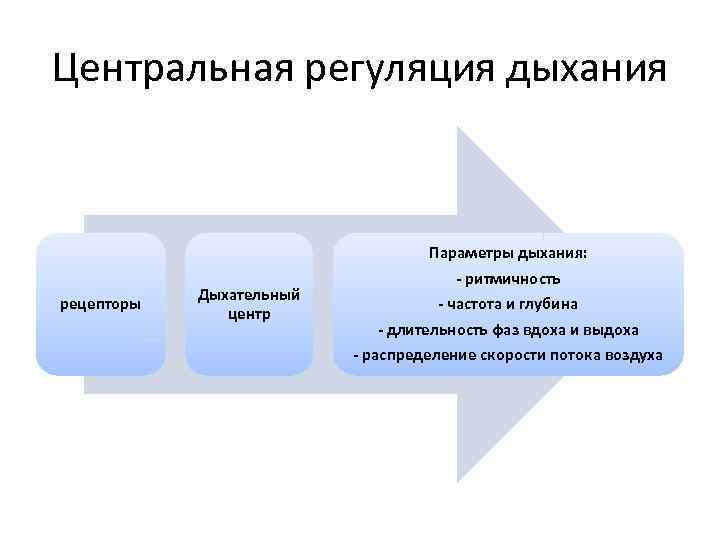 Центральная регуляция дыхания

рецепторы

Дыхательный центр

Параметры дыхания:
- ритмичность
- частота и глубина
- длительность фаз вдоха и выдоха
- распределение скорости потока воздуха